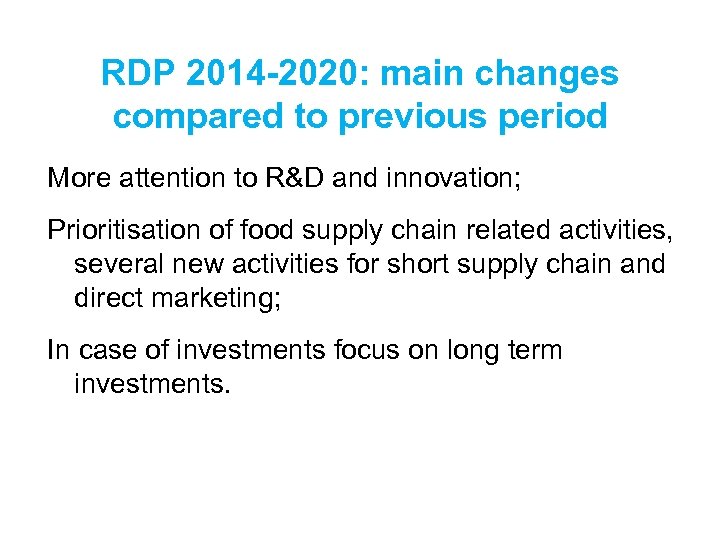 RDP 2014-2020: main changes compared to previous period

More attention to R&D and innovation;

Prioritisation of food supply chain related activities, several new activities for short supply chain and direct marketing;

In case of investments focus on long term investments.